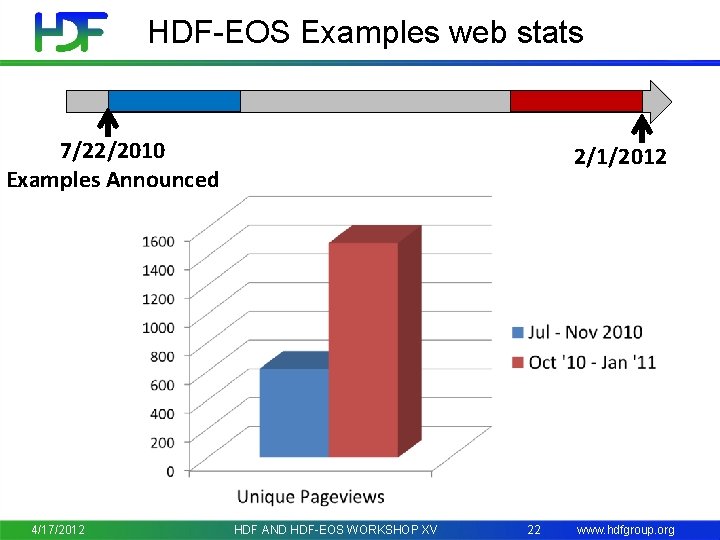 HDF

HDF-EOS Examples web stats

7/22/2010
Examples Announced

2/1/2012

1600
1400
1200
1000
800
600
400
200
0

Unique Pageviews

Jul - Nov 2010
Oct '10 - Jan '11

4/17/2012 HDF AND HDF-EOS WORKSHOP XV 22 www.hdfgroup.org